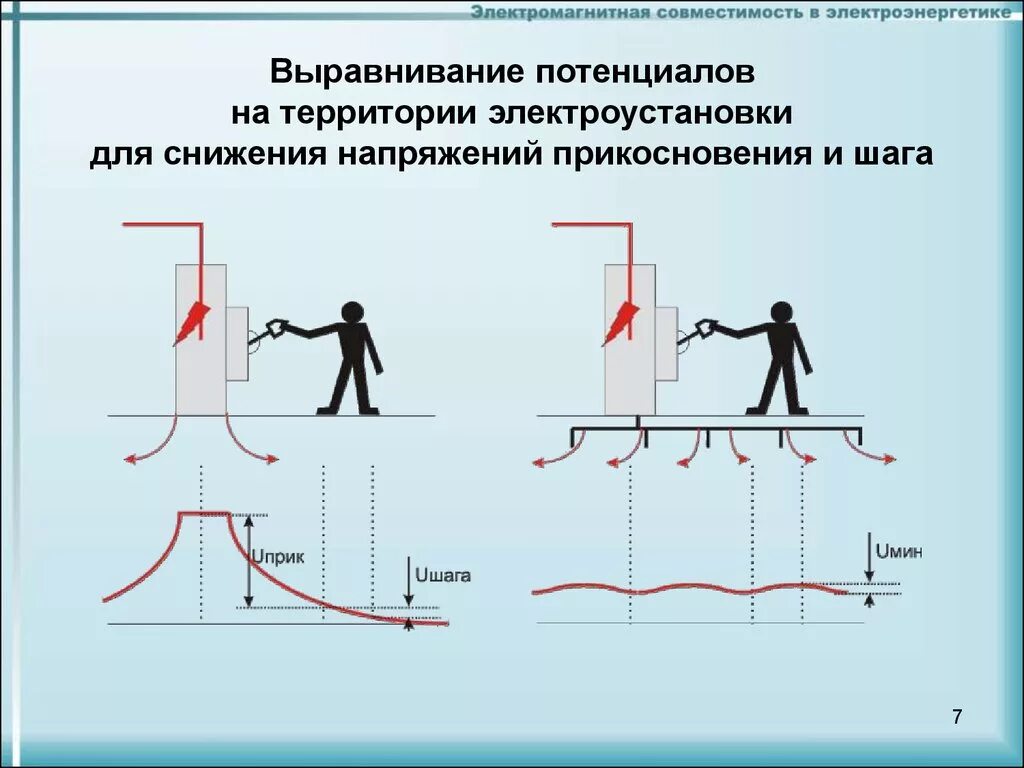 Электромагнитная совместимость в электроэнергетике

Выравнивание потенциалов на территории электроустановки для снижения напряжений прикосновения и шага

Uприк

Uшага

Uмин

7